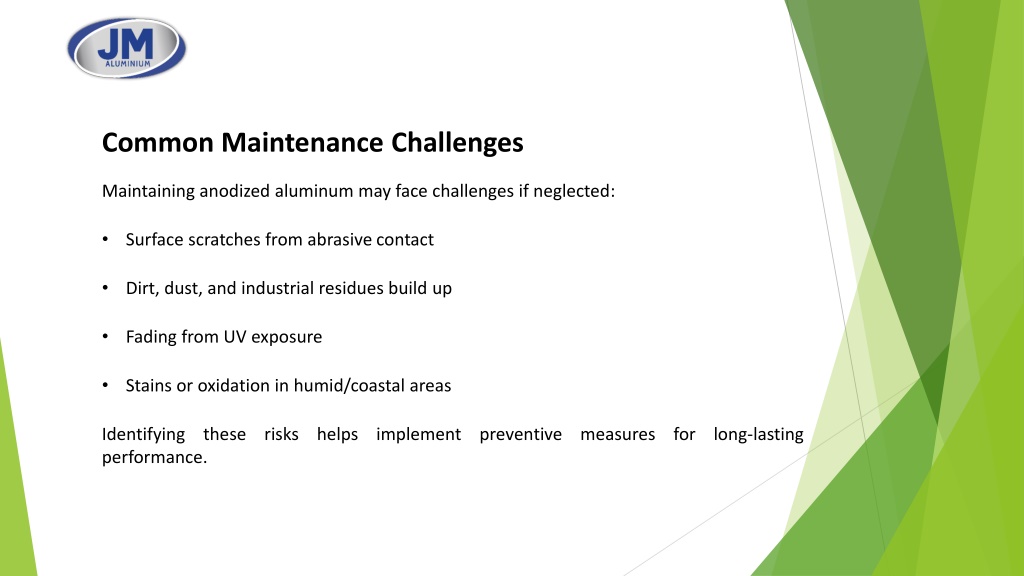 JM
ALUMINIUM

Common Maintenance Challenges

Maintaining anodized aluminum may face challenges if neglected:

• Surface scratches from abrasive contact

• Dirt, dust, and industrial residues build up

• Fading from UV exposure

• Stains or oxidation in humid/coastal areas

Identifying these risks helps implement preventive measures for long-lasting performance.